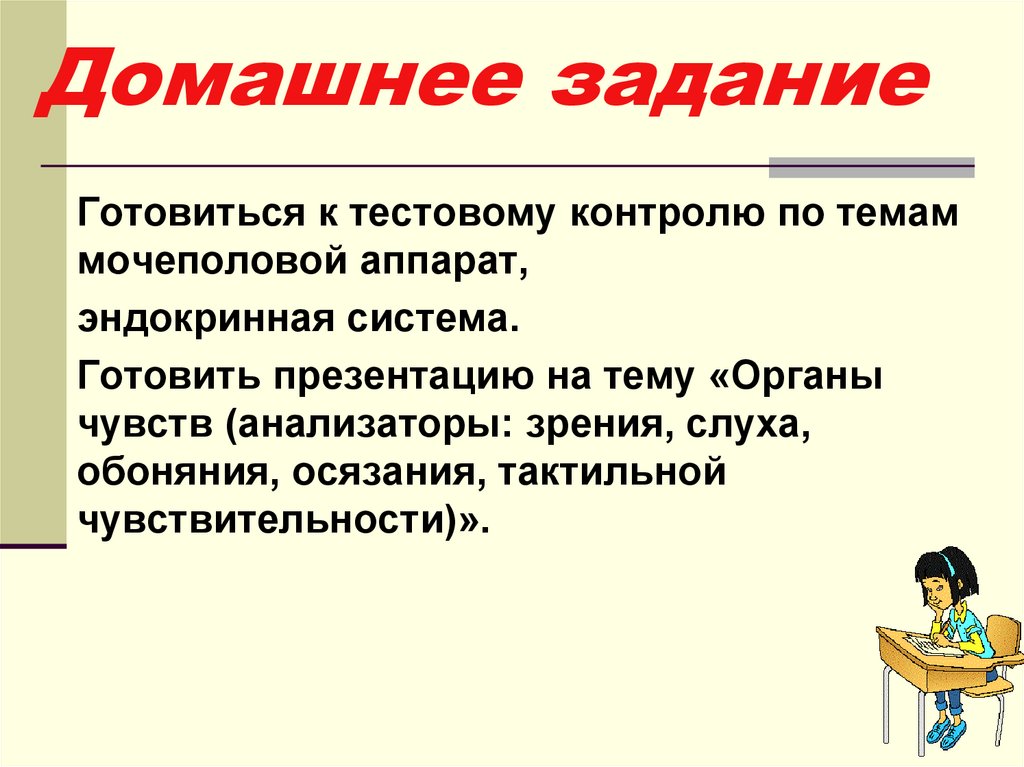 Домашнее задание

Готовиться к тестовому контролю по темам мочеполовой аппарат,

эндокринная система.

Готовить презентацию на тему «Органы чувств (анализаторы: зрения, слуха, обоняния, осязания, тактильной чувствительности)».